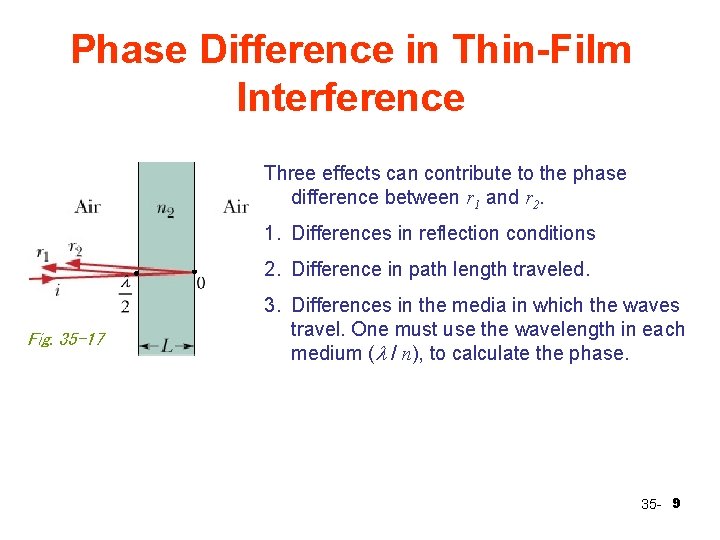 Phase Difference in Thin-Film Interference

Air

$n_2$

Air

$r_1$

$r_2$

$i$

$\frac{\lambda}{2}$

0

$L$

Fig. 35-17

Three effects can contribute to the phase difference between $r_1$ and $r_2$.

1. Differences in reflection conditions

2. Difference in path length traveled.

3. Differences in the media in which the waves travel. One must use the wavelength in each medium ($\lambda / n$), to calculate the phase.

35- 9